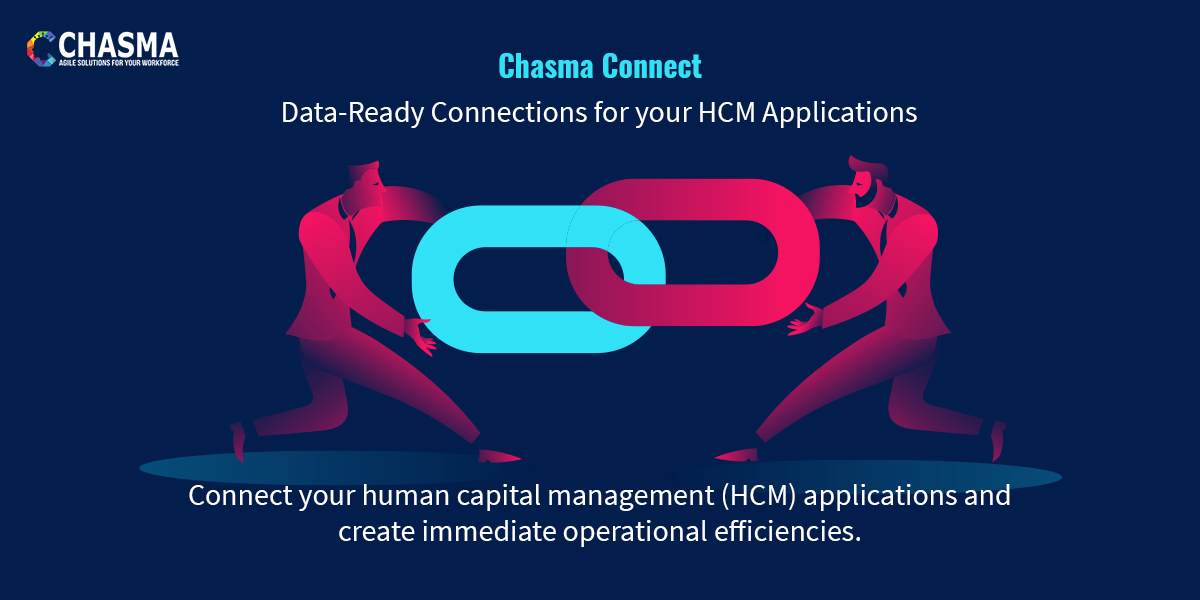 CHASMA
AGILE SOLUTIONS FOR YOUR WORKFORCE

Chasma Connect

Data-Ready Connections for your HCM Applications

Connect your human capital management (HCM) applications and create immediate operational efficiencies.